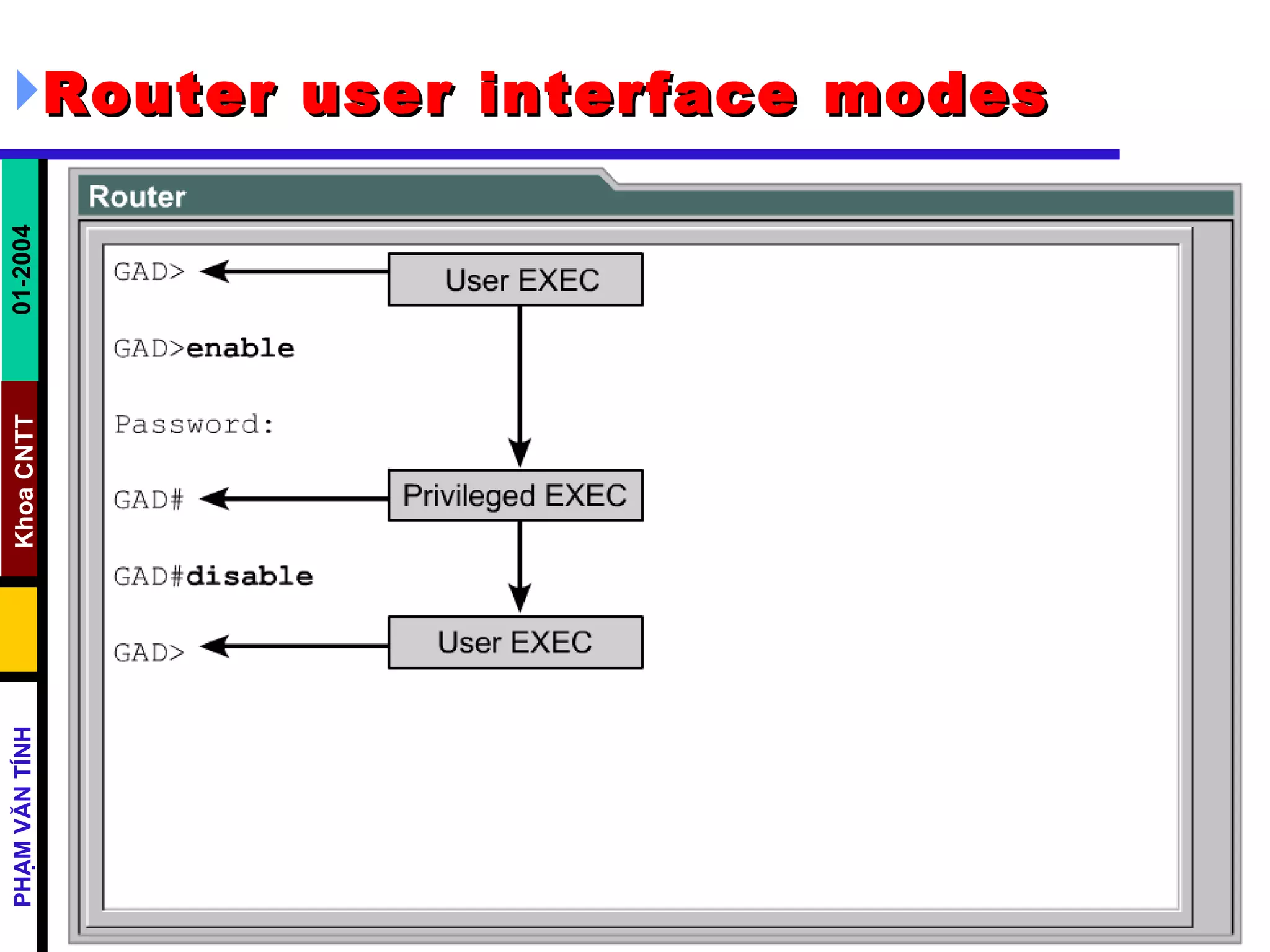 Router user interface modes

01-2004

Khoa CNTT

PHẠM VĂN TÍNH

Router

GAD>

User EXEC

GAD>enable

Password:

GAD#

Privileged EXEC

GAD#disable

GAD>

User EXEC